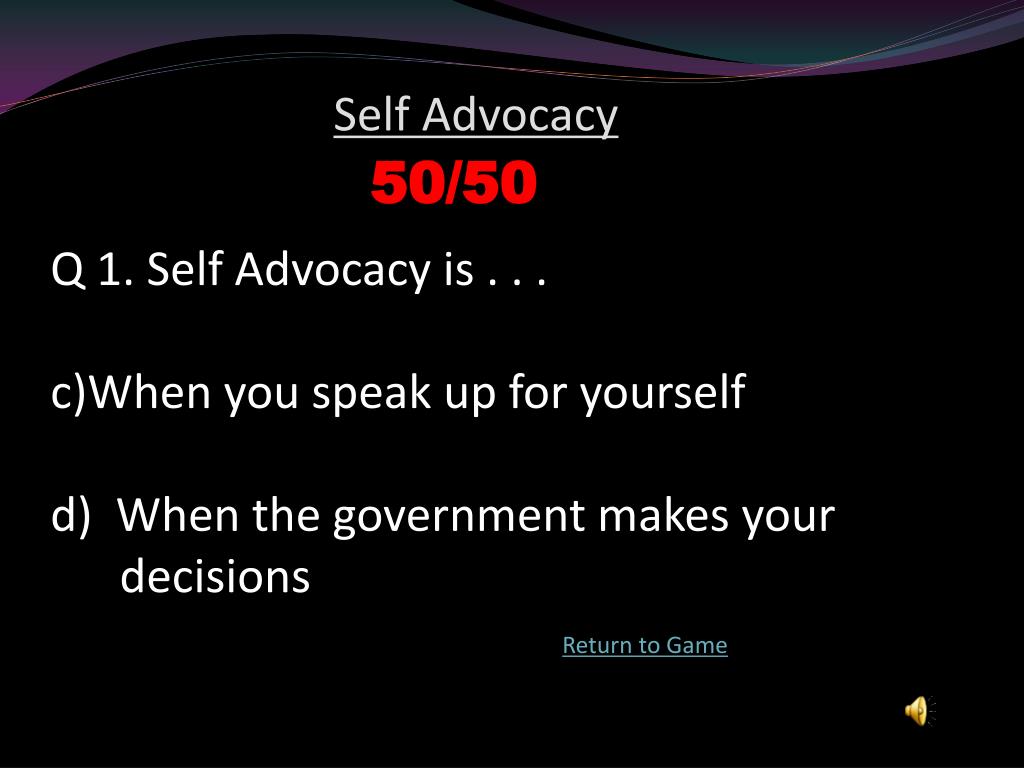 Self Advocacy
50/50

Q 1. Self Advocacy is . . .

c)When you speak up for yourself

d) When the government makes your decisions

Return to Game